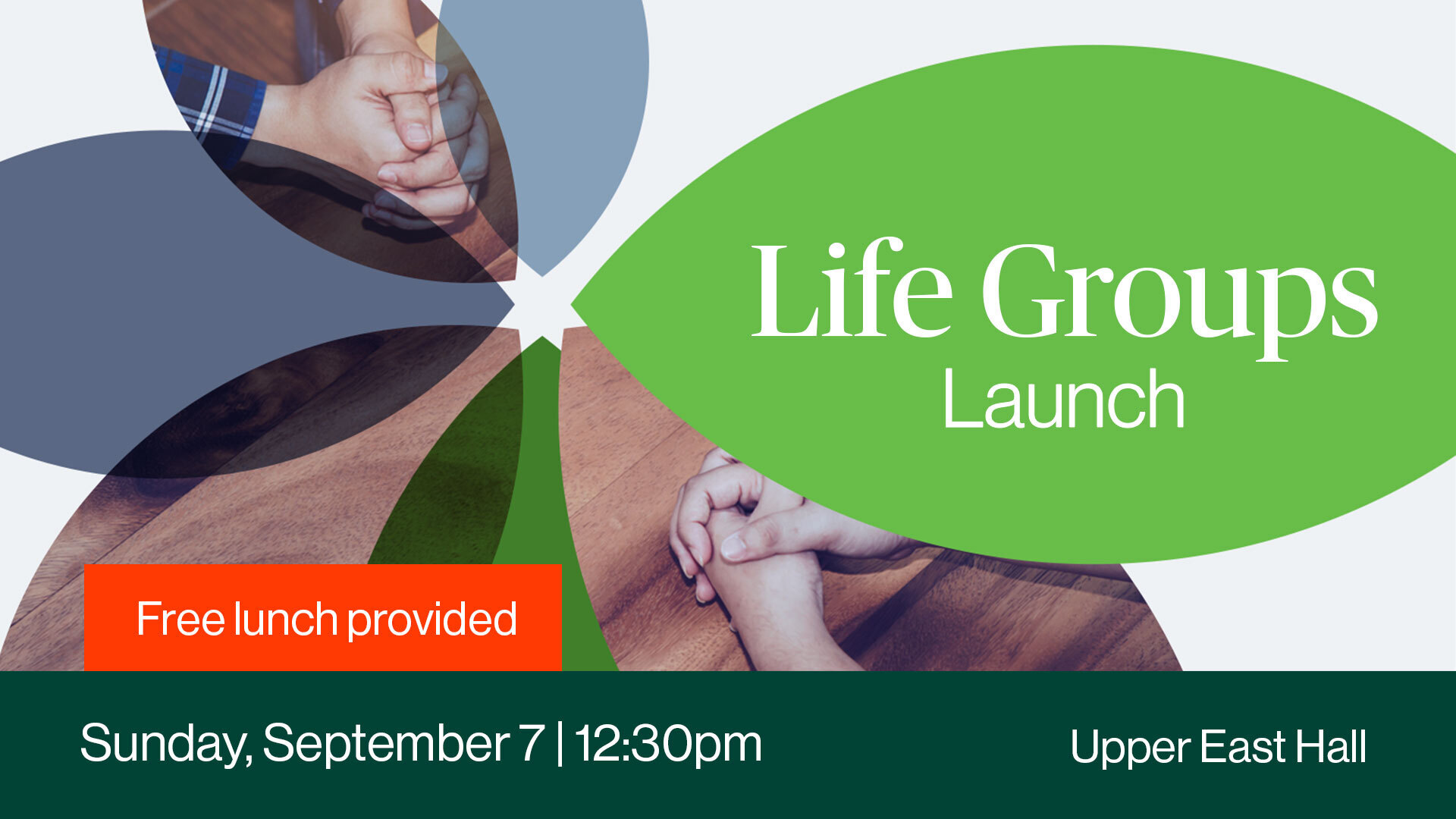 Life Groups
Launch

Free lunch provided

Sunday, September 7 | 12:30pm

Upper East Hall